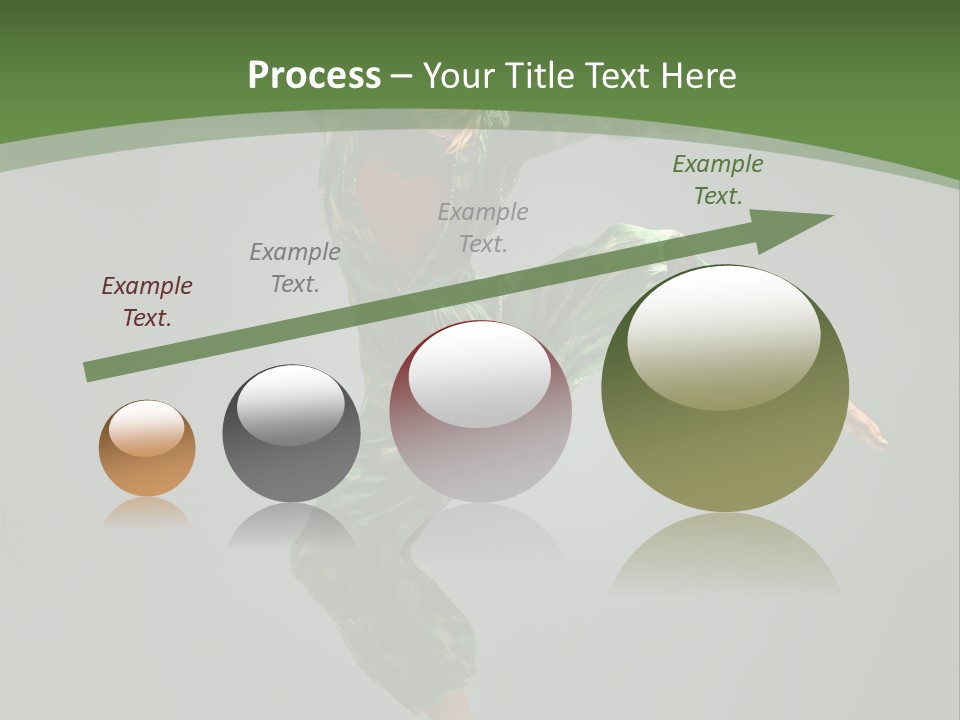 Process – Your Title Text Here

Example Text.

Example Text.

Example Text.

Example Text.